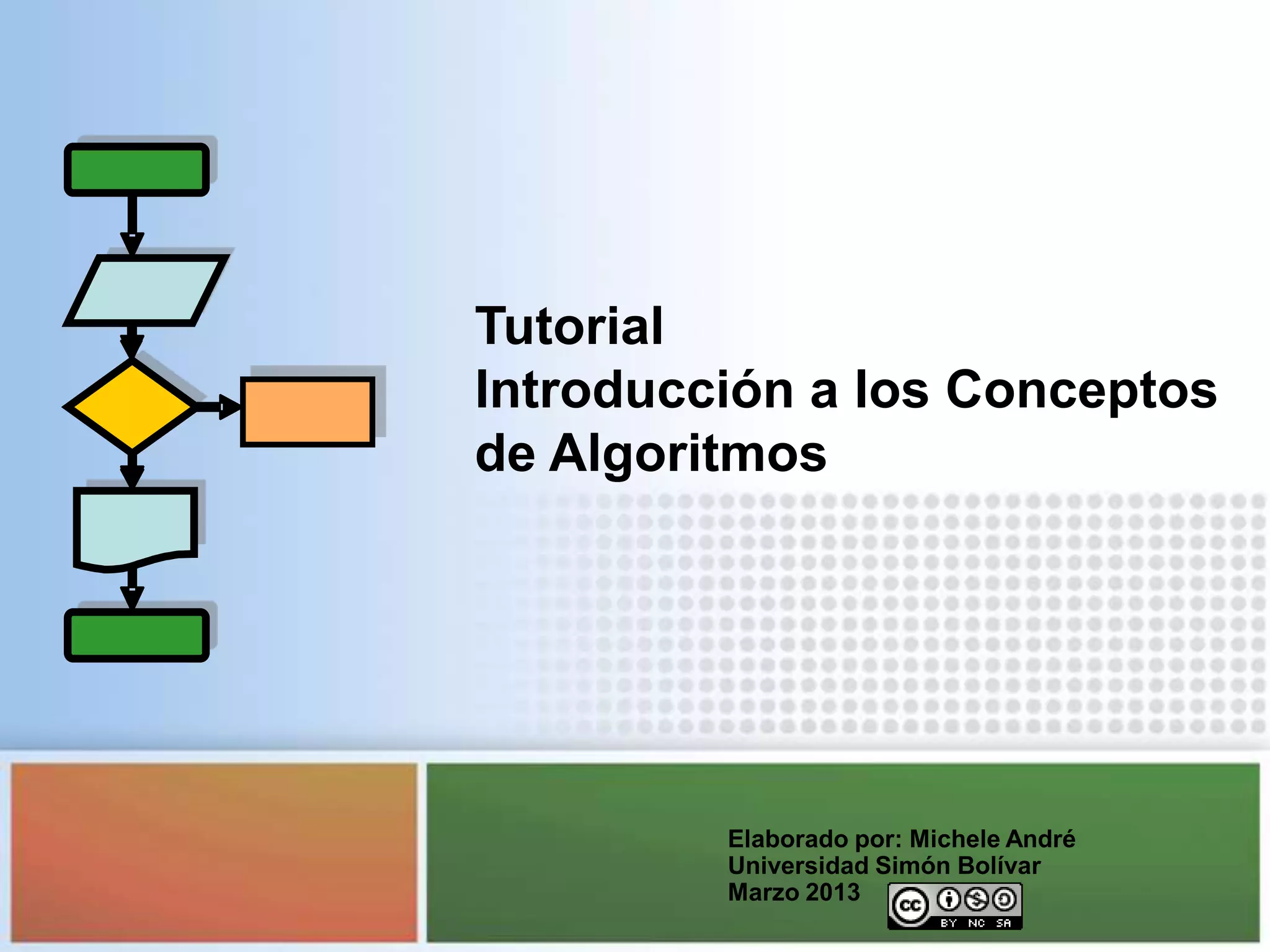 Tutorial
Introducción a los Conceptos de Algoritmos

Elaborado por: Michele André
Universidad Simón Bolívar
Marzo 2013

cc BY NC SA